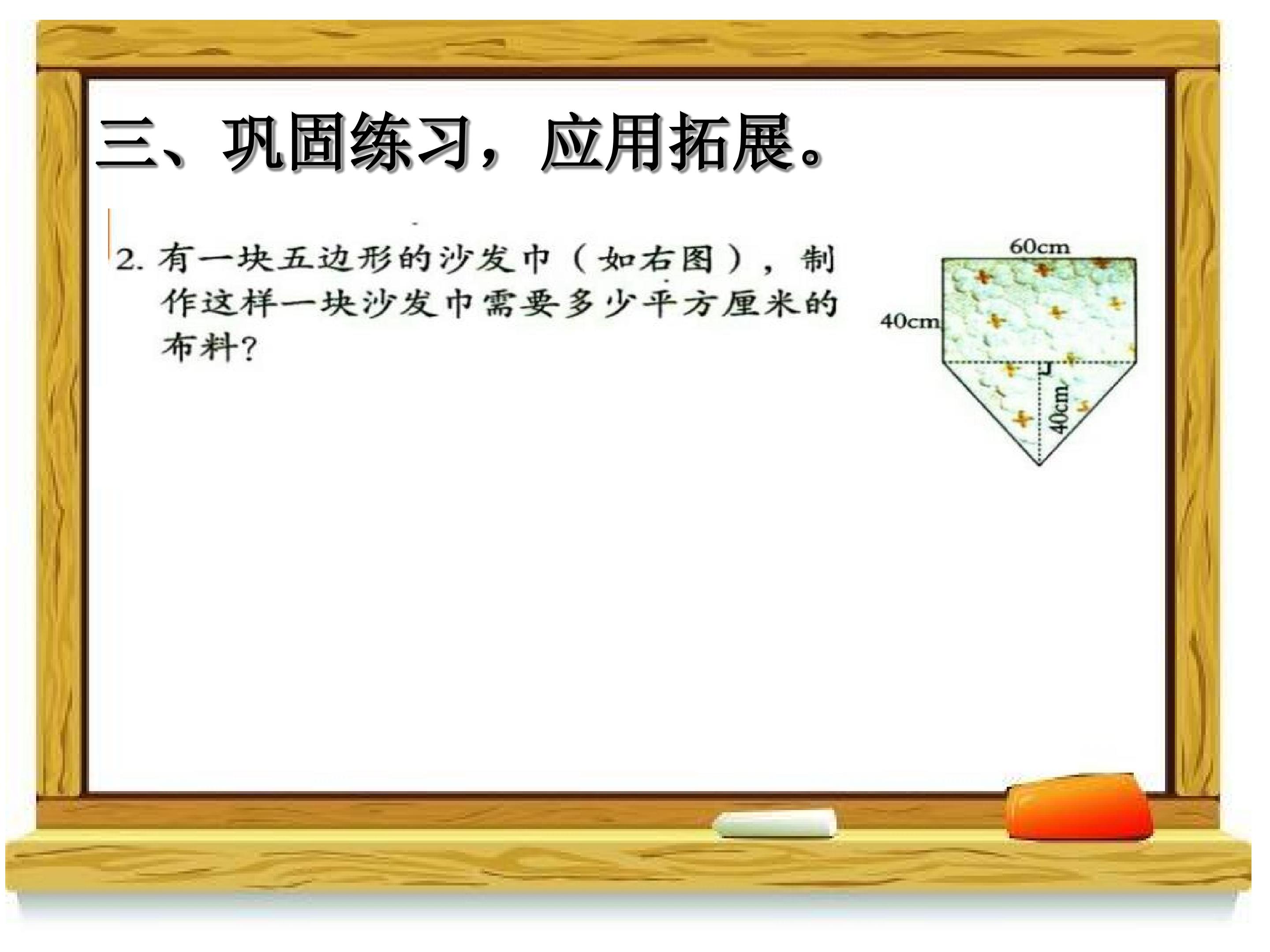 三、巩固练习，应用拓展。

2.有一块五边形的沙发巾（如右图），制作这样一块沙发巾需要多少平方厘米的布料？

60cm
40cm
40cm